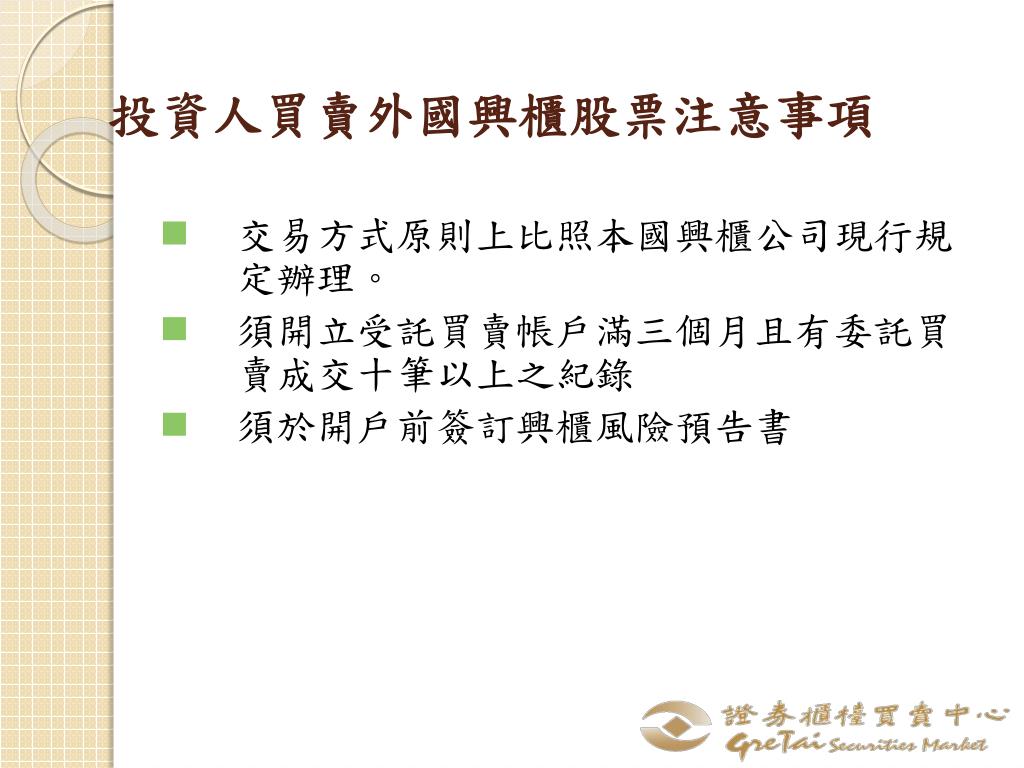 投資人買賣外國興櫃股票注意事項

交易方式原則上比照本國興櫃公司現行規定辦理。

須開立受託買賣帳戶滿三個月且有委託買賣成交十筆以上之紀錄

須於開戶前簽訂興櫃風險預告書

證券櫃檯買賣中心
GreTai Securities Market